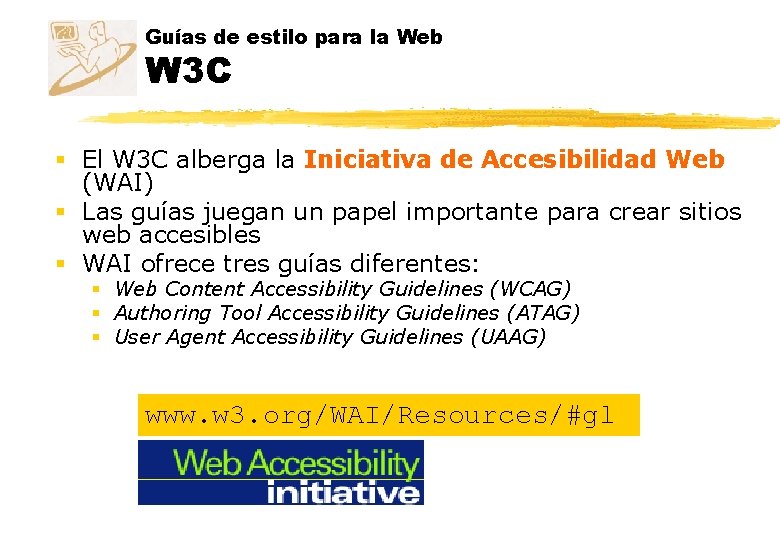 Guías de estilo para la Web
W3C

- El W3C alberga la Iniciativa de Accesibilidad Web (WAI)
- Las guías juegan un papel importante para crear sitios web accesibles
- WAI ofrece tres guías diferentes:
  - Web Content Accessibility Guidelines (WCAG)
  - Authoring Tool Accessibility Guidelines (ATAG)
  - User Agent Accessibility Guidelines (UAAG)

www.w3.org/WAI/Resources/#gl

Web Accessibility initiative